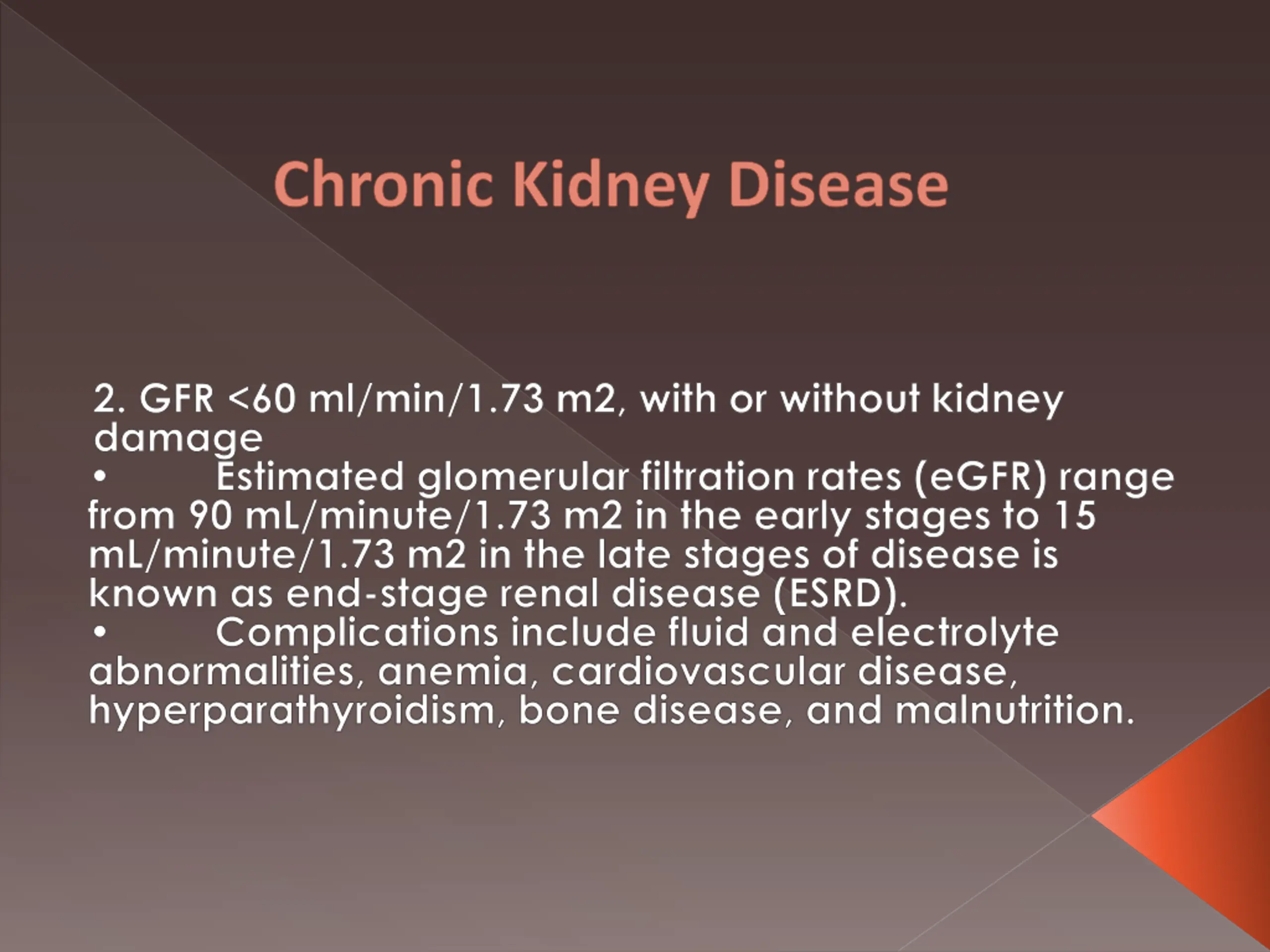 Chronic Kidney Disease

2. GFR <60 ml/min/1.73 m2, with or without kidney damage

• Estimated glomerular filtration rates (eGFR) range from 90 mL/minute/1.73 m2 in the early stages to 15 mL/minute/1.73 m2 in the late stages of disease is known as end-stage renal disease (ESRD).

• Complications include fluid and electrolyte abnormalities, anemia, cardiovascular disease, hyperparathyroidism, bone disease, and malnutrition.